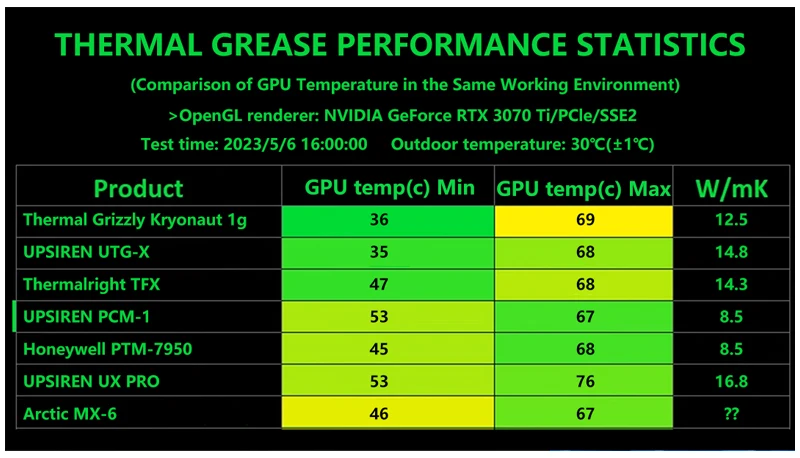 THERMAL GREASE PERFORMANCE STATISTICS

(Comparison of GPU Temperature in the Same Working Environment)

>OpenGL renderer: NVIDIA GeForce RTX 3070 Ti/PCIe/SSE2

Test time: 2023/5/6 16:00:00 Outdoor temperature: 30℃(±1℃)

| Product | GPU temp(c) Min | GPU temp(c) Max | W/mK |
|---|---|---|---|
| Thermal Grizzly Kryonaut 1g | 36 | 69 | 12.5 |
| UPSIREN UTG-X | 35 | 68 | 14.8 |
| Thermalright TFX | 47 | 68 | 14.3 |
| UPSIREN PCM-1 | 53 | 67 | 8.5 |
| Honeywell PTM-7950 | 45 | 68 | 8.5 |
| UPSIREN UX PRO | 53 | 76 | 16.8 |
| Arctic MX-6 | 46 | 67 | ?? |